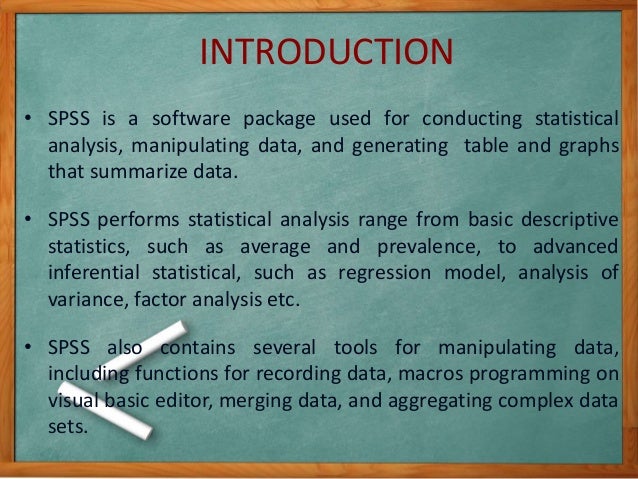 INTRODUCTION

• SPSS is a software package used for conducting statistical analysis, manipulating data, and generating table and graphs that summarize data.

• SPSS performs statistical analysis range from basic descriptive statistics, such as average and prevalence, to advanced inferential statistical, such as regression model, analysis of variance, factor analysis etc.

• SPSS also contains several tools for manipulating data, including functions for recording data, macros programming on visual basic editor, merging data, and aggregating complex data sets.